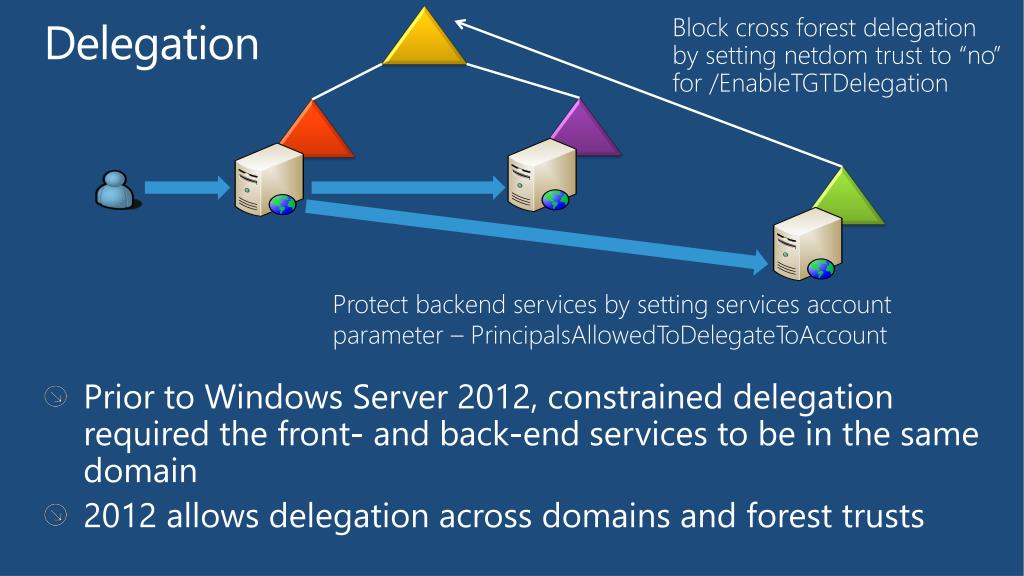 Delegation

Block cross forest delegation by setting netdom trust to “no” for /EnableTGTDelegation

Protect backend services by setting services account parameter – PrincipalsAllowedToDelegateToAccount

Prior to Windows Server 2012, constrained delegation required the front- and back-end services to be in the same domain

2012 allows delegation across domains and forest trusts